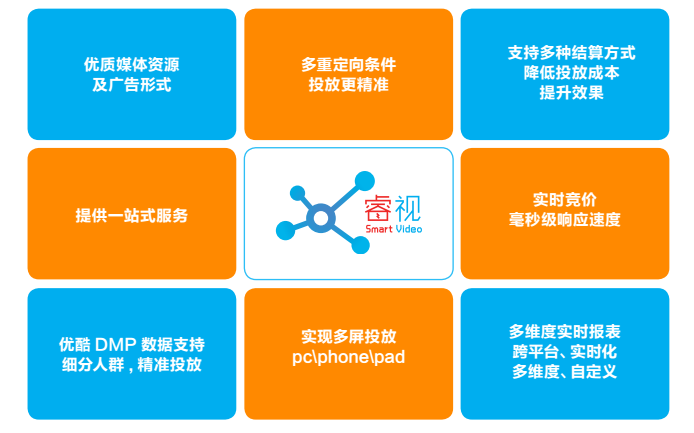 优质媒体资源
及广告形式

多重定向条件
投放更精准

支持多种结算方式
降低投放成本
提升效果

提供一站式服务

睿视
Smart Video

实时竞价
毫秒级响应速度

优酷 DMP 数据支持
细分人群，精准投放

实现多屏投放
pc\phone\pad

多维度实时报表
跨平台、实时化
多维度、自定义